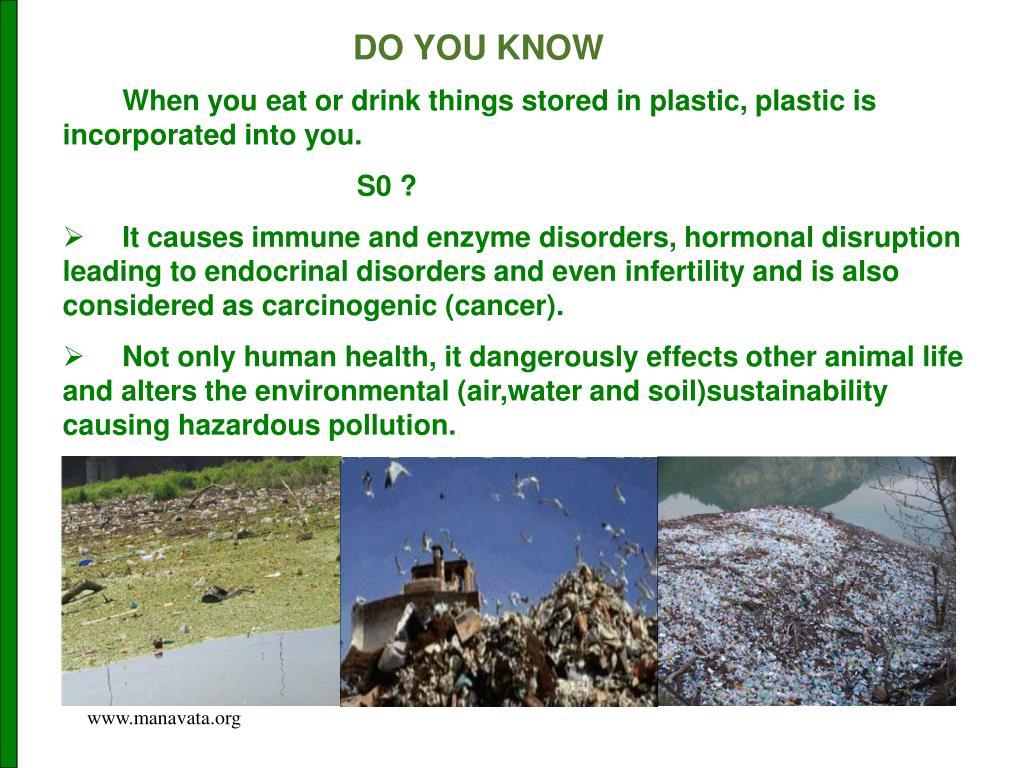 DO YOU KNOW

When you eat or drink things stored in plastic, plastic is incorporated into you.

S0 ?

➢ It causes immune and enzyme disorders, hormonal disruption leading to endocrinal disorders and even infertility and is also considered as carcinogenic (cancer).

➢ Not only human health, it dangerously effects other animal life and alters the environmental (air,water and soil)sustainability causing hazardous pollution.

www.manavata.org